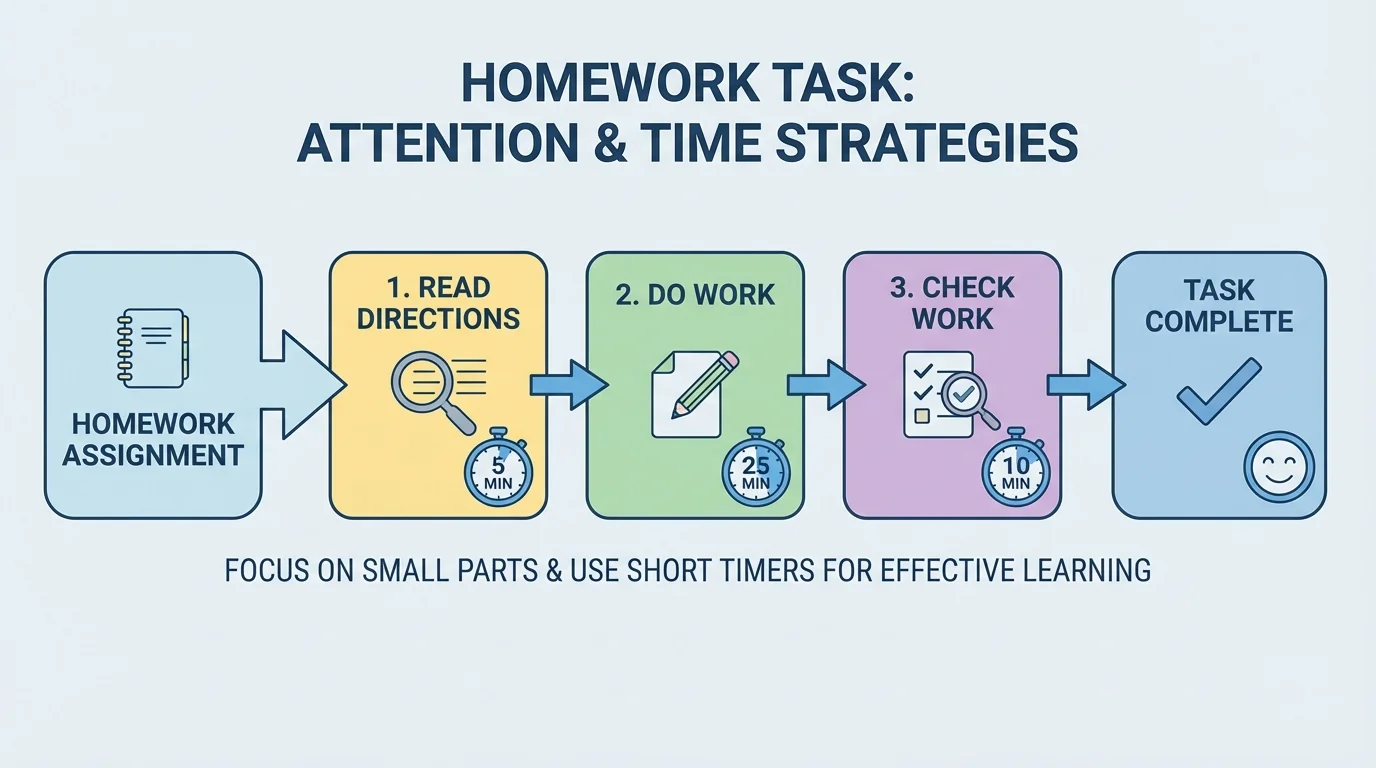 HOMEWORK TASK:
ATTENTION & TIME STRATEGIES

HOMEWORK ASSIGNMENT

1. READ DIRECTIONS

5 MIN

2. DO WORK

25 MIN

3. CHECK WORK

10 MIN

TASK COMPLETE

FOCUS ON SMALL PARTS & USE SHORT TIMERS FOR EFFECTIVE LEARNING